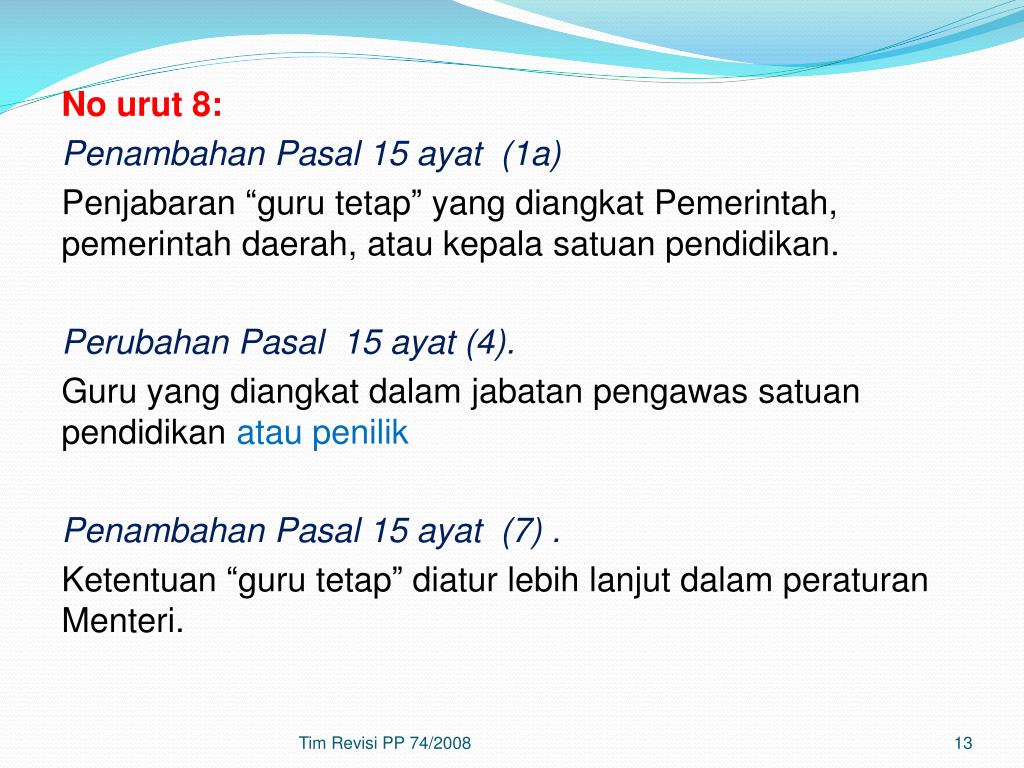 No urut 8:
Penambahan Pasal 15 ayat (1a)
Penjabaran “guru tetap” yang diangkat Pemerintah, pemerintah daerah, atau kepala satuan pendidikan.

Perubahan Pasal 15 ayat (4).
Guru yang diangkat dalam jabatan pengawas satuan pendidikan atau penilik

Penambahan Pasal 15 ayat (7) .
Ketentuan “guru tetap” diatur lebih lanjut dalam peraturan Menteri.

Tim Revisi PP 74/2008

13